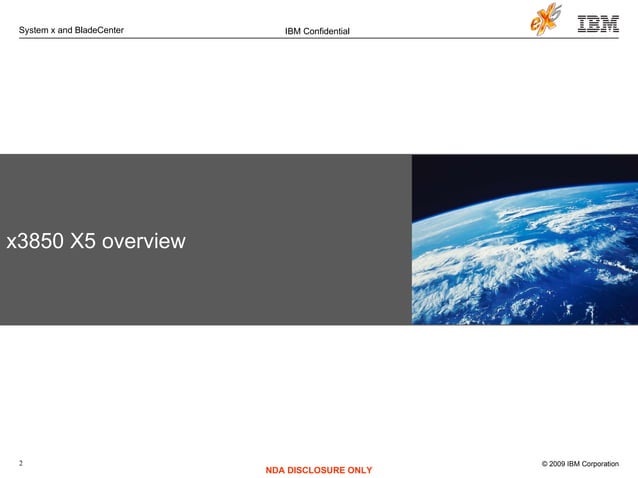 System x and BladeCenter

IBM Confidential

eX5

IBM

x3850 X5 overview

2

NDA DISCLOSURE ONLY

© 2009 IBM Corporation